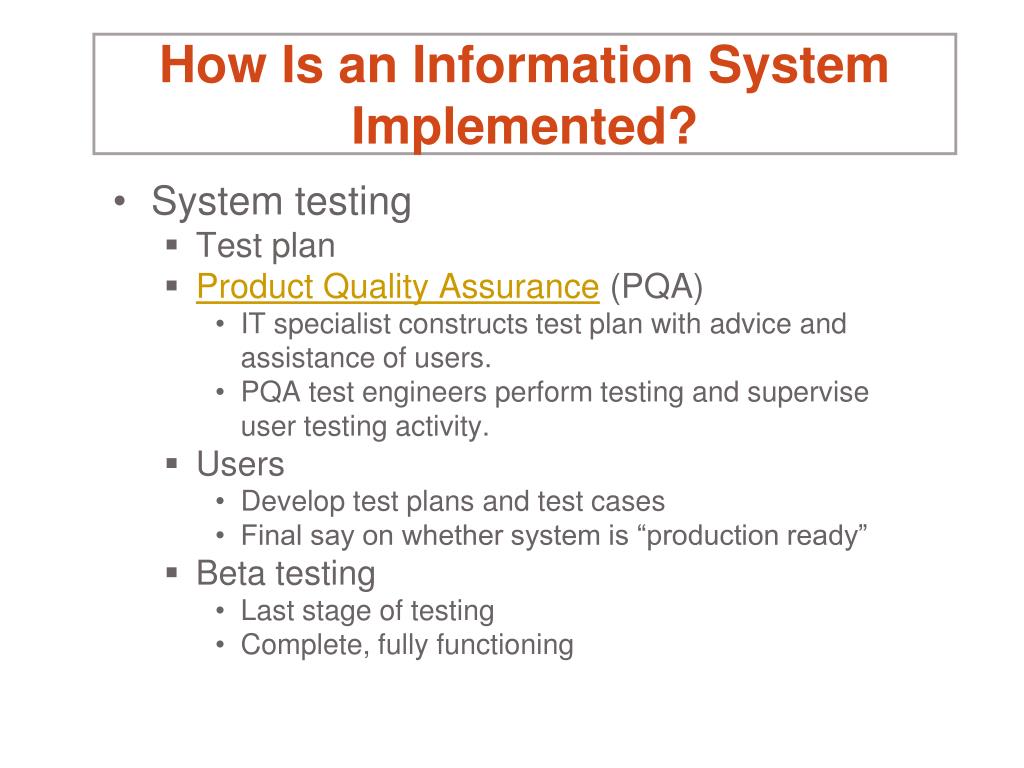 How Is an Information System Implemented?

• System testing
  ▪ Test plan
  ▪ Product Quality Assurance (PQA)
    • IT specialist constructs test plan with advice and assistance of users.
    • PQA test engineers perform testing and supervise user testing activity.
  ▪ Users
    • Develop test plans and test cases
    • Final say on whether system is “production ready”
  ▪ Beta testing
    • Last stage of testing
    • Complete, fully functioning